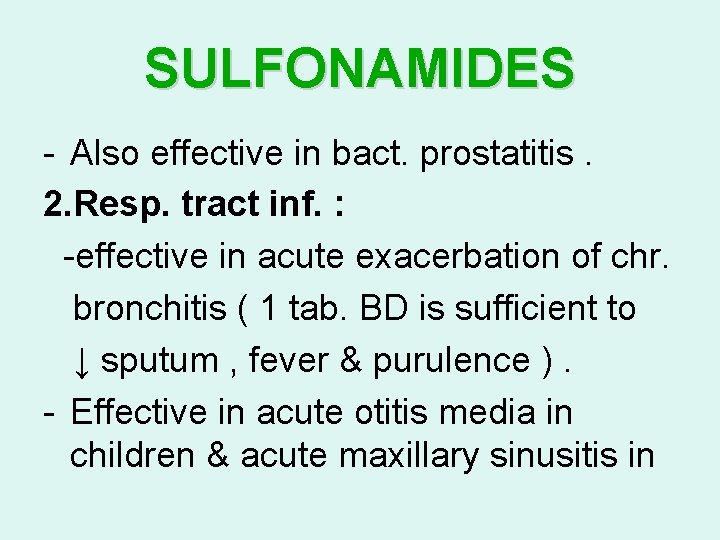 SULFONAMIDES

- Also effective in bact. prostatitis .

2.Resp. tract inf. :

-effective in acute exacerbation of chr. bronchitis ( 1 tab. BD is sufficient to ↓ sputum , fever & purulence ) .

- Effective in acute otitis media in children & acute maxillary sinusitis in